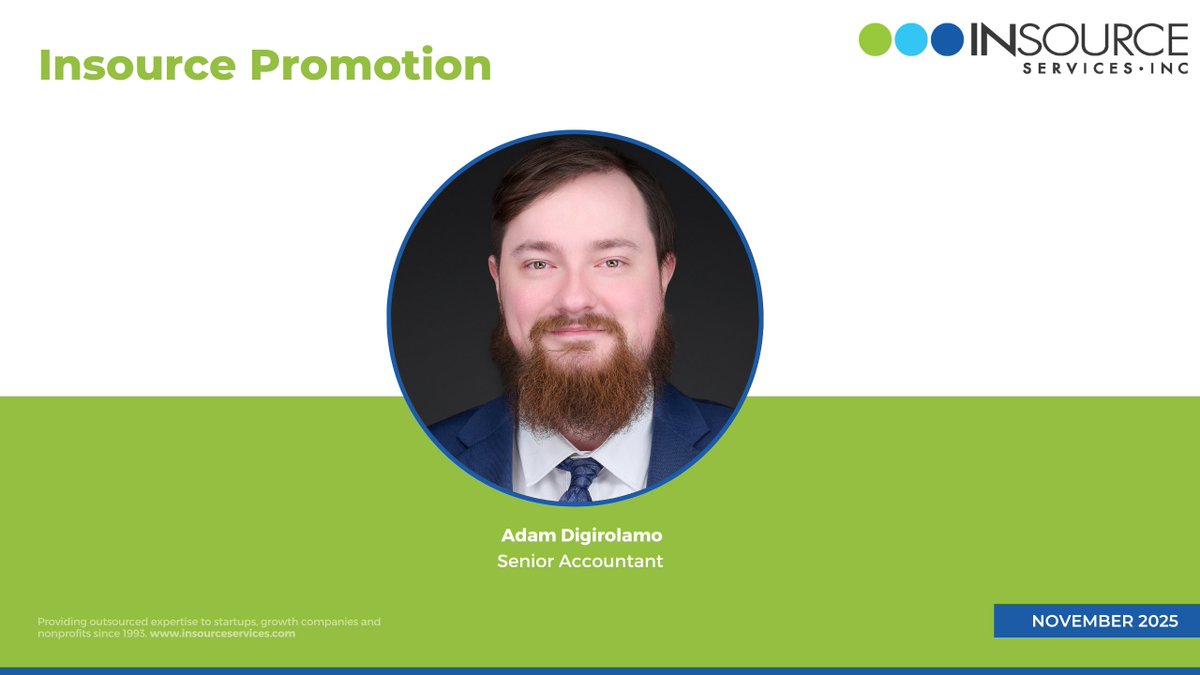 Insource Promotion

INSOURCE
SERVICES • INC

Adam Digirolamo
Senior Accountant

Providing outsourced expertise to startups, growth companies and nonprofits since 1993. www.insourceservices.com

NOVEMBER 2025